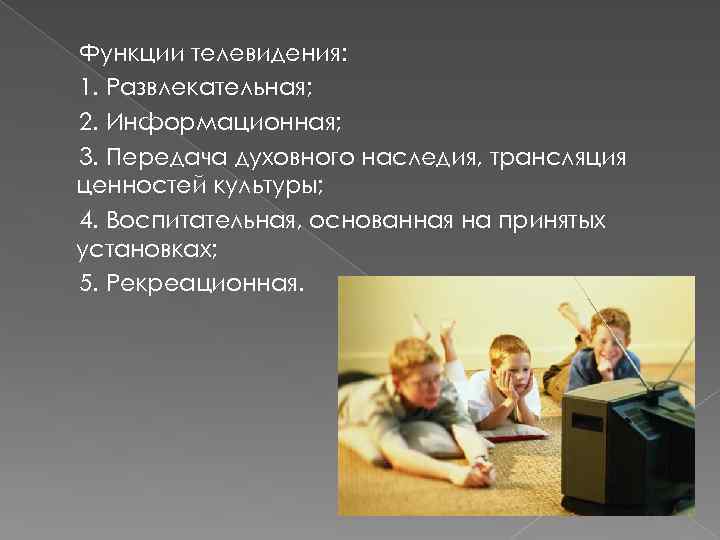 Функции телевидения:

1. Развлекательная;

2. Информационная;

3. Передача духовного наследия, трансляция ценностей культуры;

4. Воспитательная, основанная на принятых установках;

5. Рекреационная.